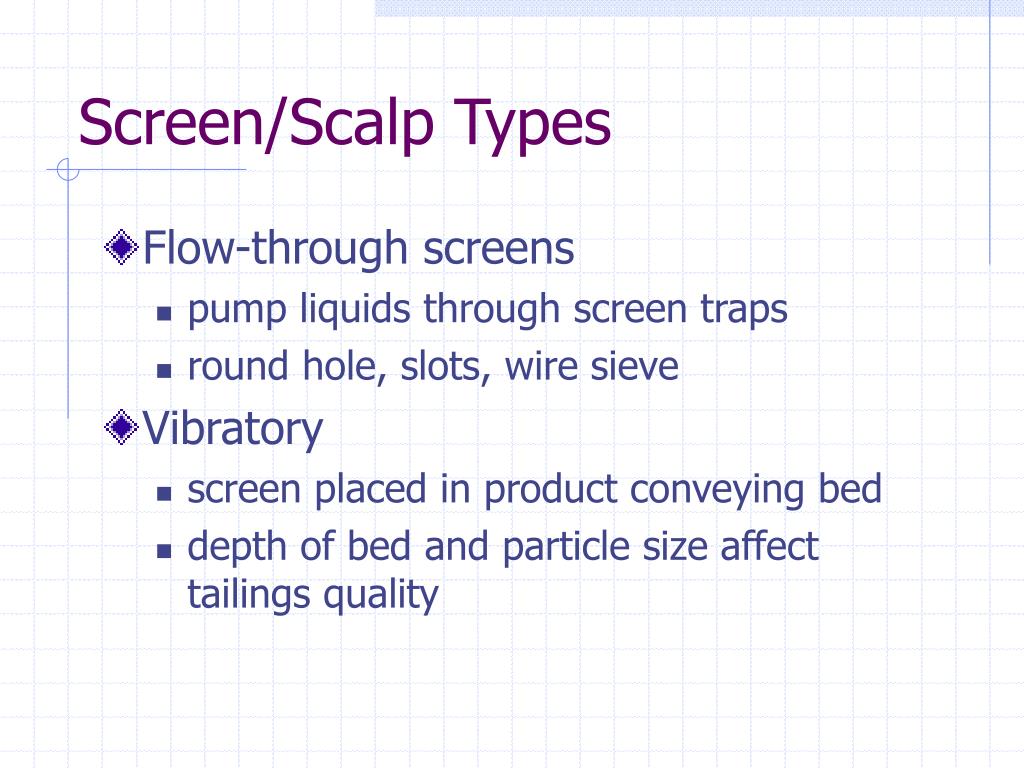 Screen/Scalp Types

Flow-through screens

pump liquids through screen traps

round hole, slots, wire sieve

Vibratory

screen placed in product conveying bed

depth of bed and particle size affect tailings quality